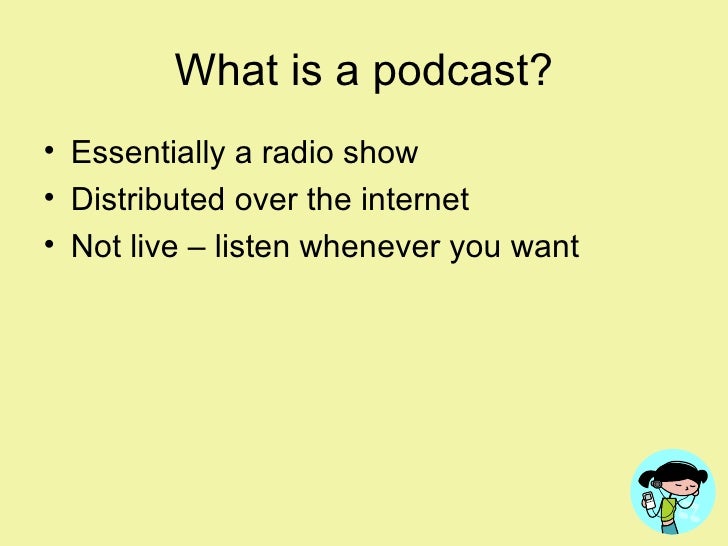 What is a podcast?

• Essentially a radio show
• Distributed over the internet
• Not live – listen whenever you want